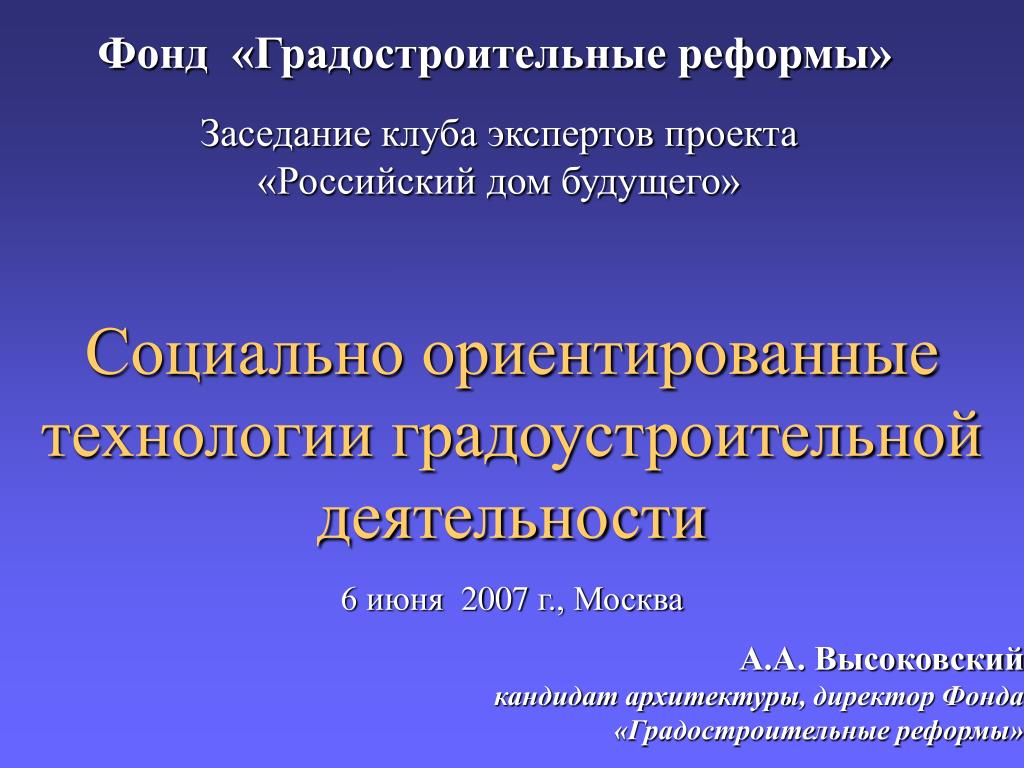 Фонд «Градостроительные реформы»

Заседание клуба экспертов проекта «Российский дом будущего»

Социально ориентированные технологии градоустроительной деятельности

6 июня 2007 г., Москва

А.А. Высоковский
кандидат архитектуры, директор Фонда «Градостроительные реформы»